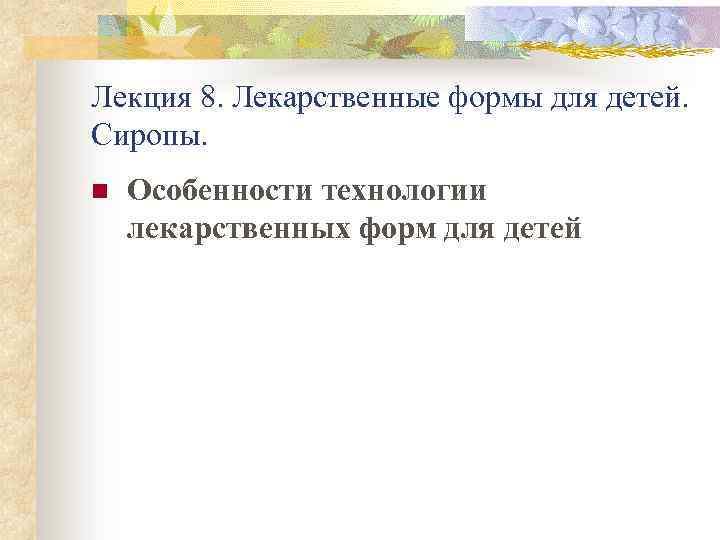 Лекция 8. Лекарственные формы для детей. Сиропы.

Особенности технологии лекарственных форм для детей